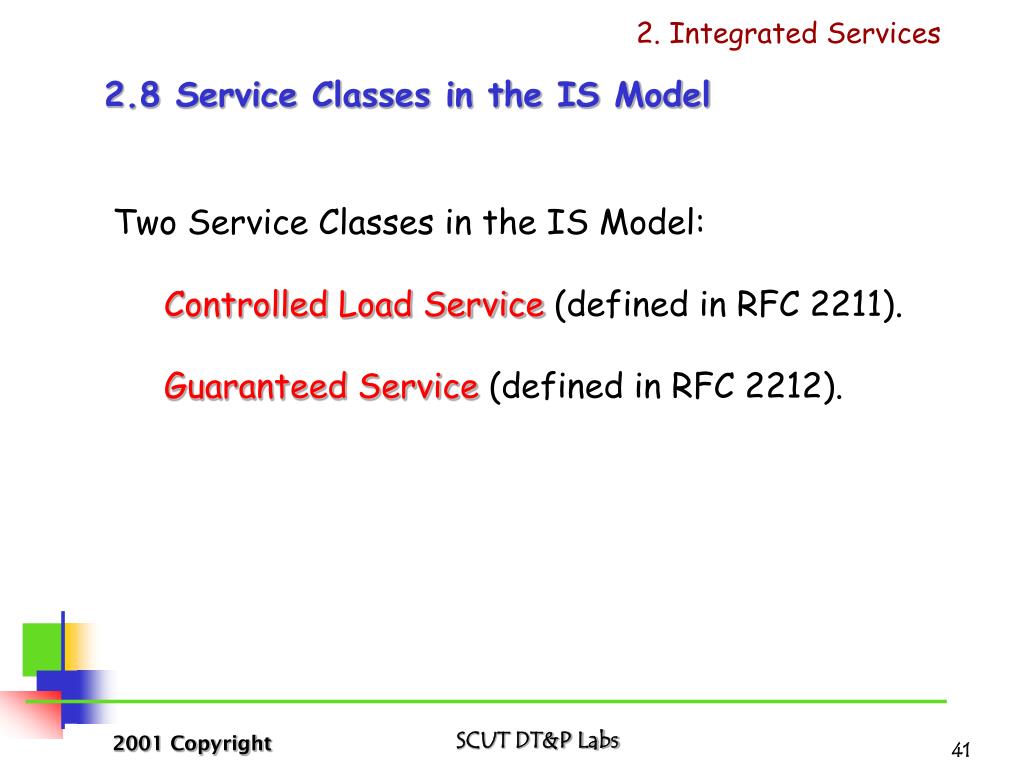 2. Integrated Services

2.8 Service Classes in the IS Model

Two Service Classes in the IS Model:

Controlled Load Service (defined in RFC 2211).

Guaranteed Service (defined in RFC 2212).

2001 Copyright

SCUT DT&P Labs

41